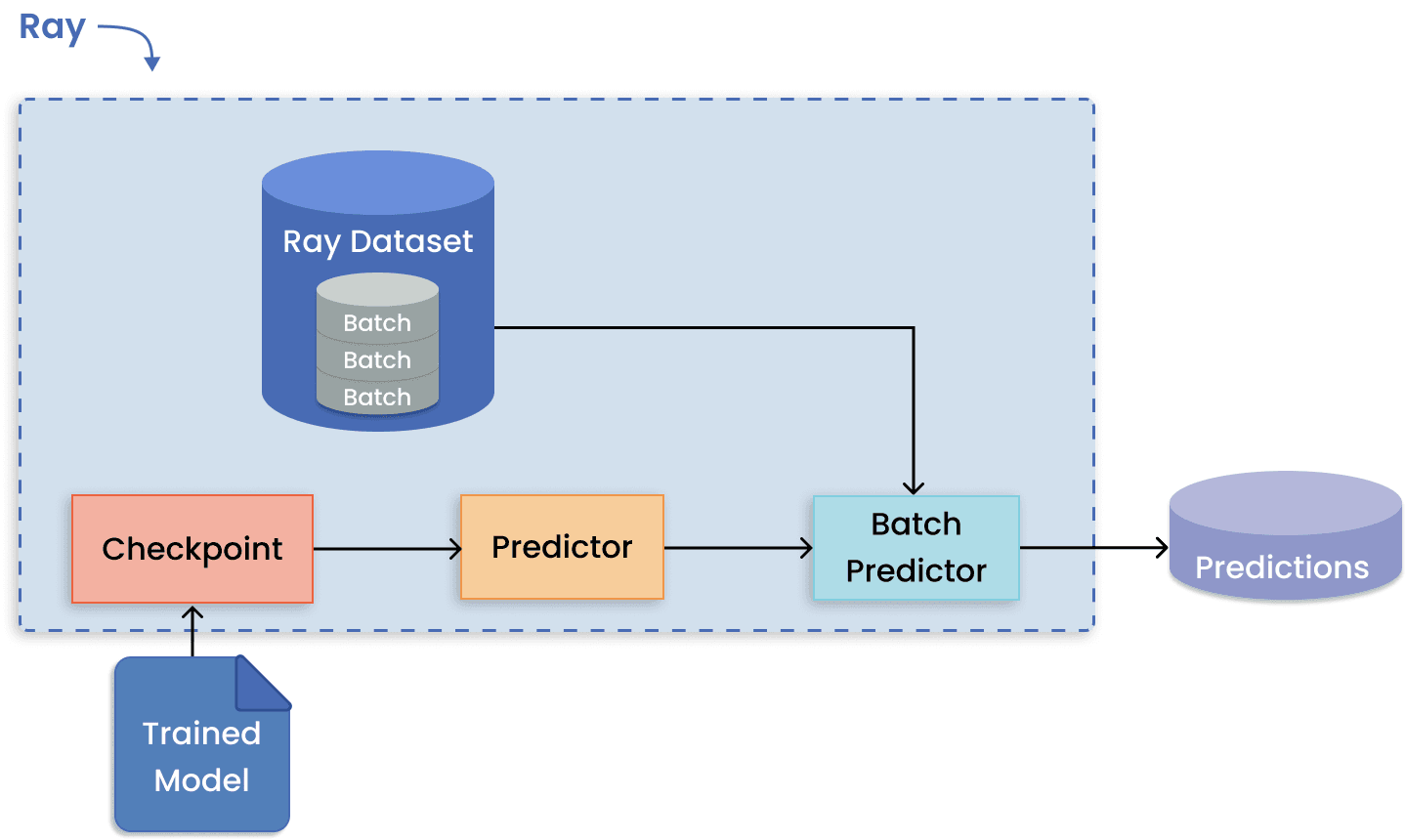 Ray

Ray Dataset

Batch
Batch
Batch

Checkpoint

Predictor

Batch Predictor

Predictions

Trained Model